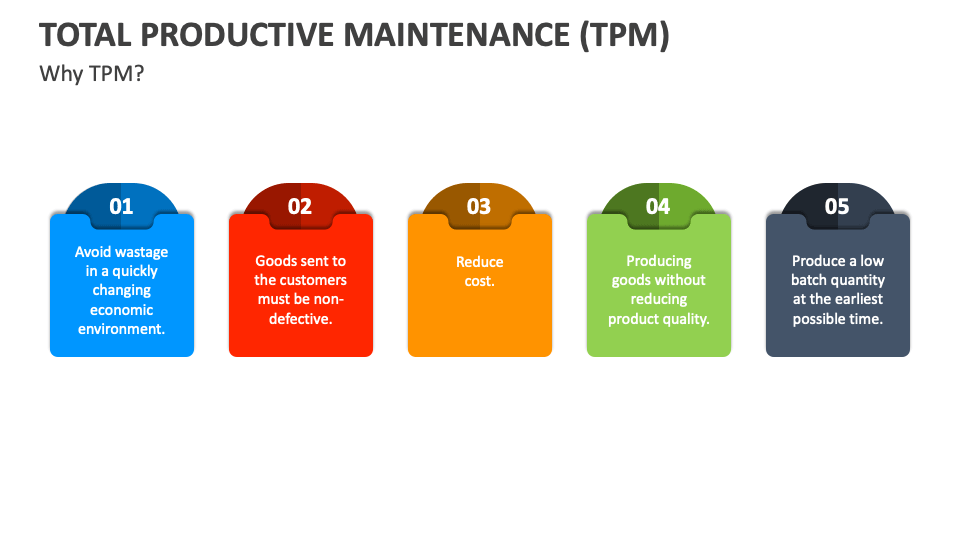 TOTAL PRODUCTIVE MAINTENANCE (TPM)

Why TPM?

01

Avoid wastage in a quickly changing economic environment.

02

Goods sent to the customers must be non-defective.

03

Reduce cost.

04

Producing goods without reducing product quality.

05

Produce a low batch quantity at the earliest possible time.